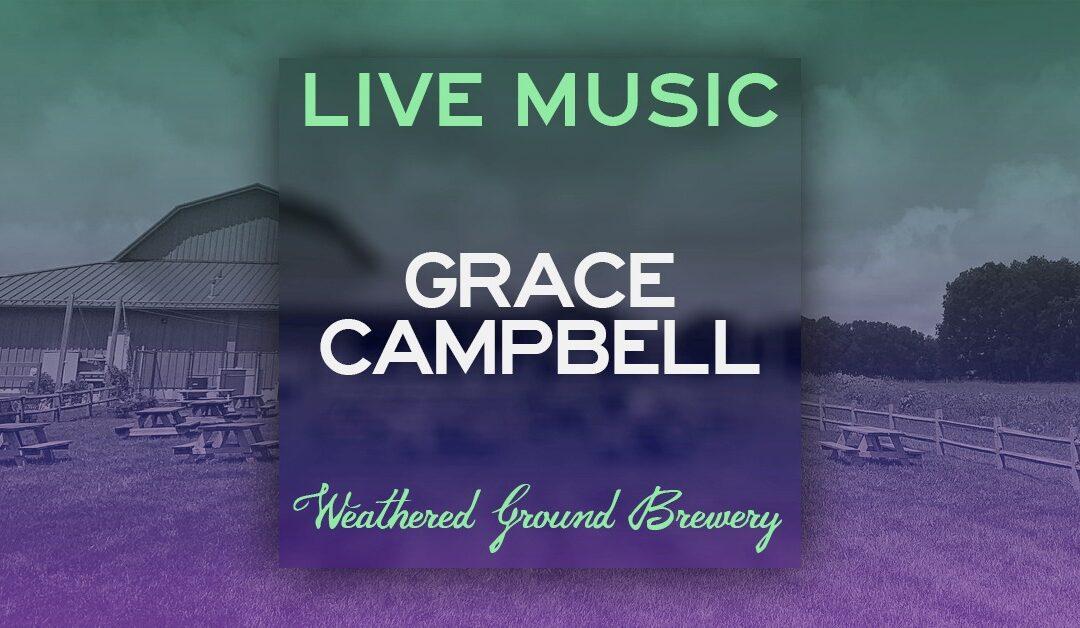 LIVE MUSIC

GRACE CAMPBELL

Weathered Ground Brewery